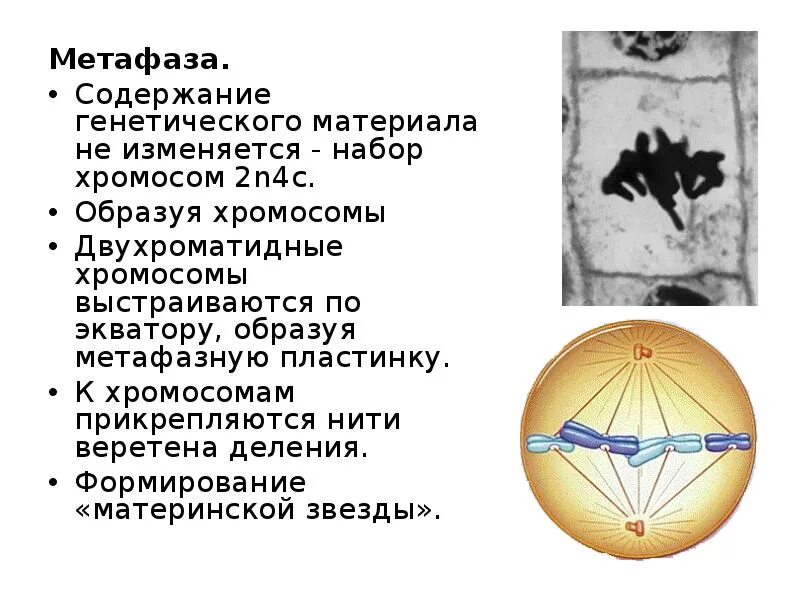 Метафаза.

• Содержание генетического материала не изменяется - набор хромосом 2n4c.
• Образуя хромосомы
• Двухроматидные хромосомы выстраиваются по экватору, образуя метафазную пластинку.
• К хромосомам прикрепляются нити веретена деления.
• Формирование «материнской звезды».